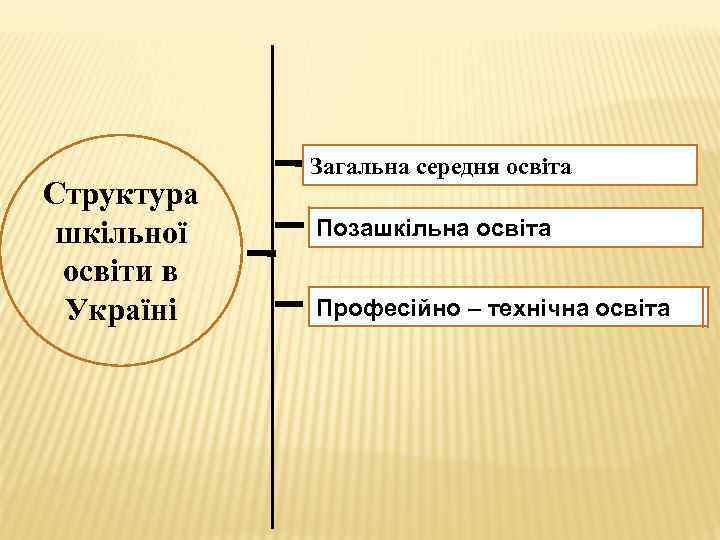 Структура шкільної освіти в Україні

Загальна середня освіта

Позашкільна освіта

Професійно – технічна освіта